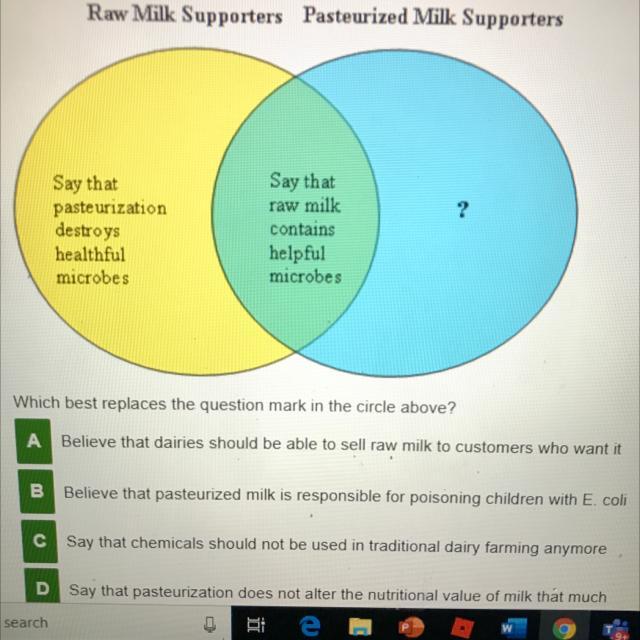 Raw Milk Supporters Pasteurized Milk Supporters

Say that pasteurization destroys healthful microbes

Say that raw milk contains helpful microbes

?

Which best replaces the question mark in the circle above?

A Believe that dairies should be able to sell raw milk to customers who want it

B Believe that pasteurized milk is responsible for poisoning children with E. coli

C Say that chemicals should not be used in traditional dairy farming anymore

D Say that pasteurization does not alter the nutritional value of milk that much

search